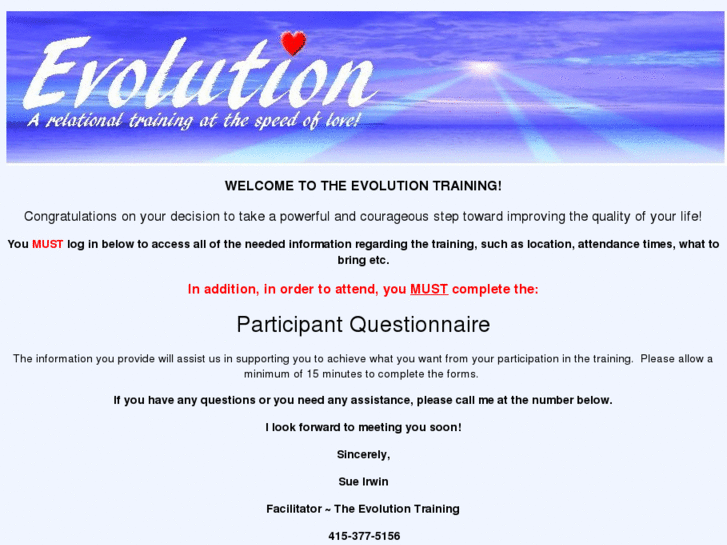 Evolution
A relational training at the speed of love!

WELCOME TO THE EVOLUTION TRAINING!

Congratulations on your decision to take a powerful and courageous step toward improving the quality of your life!

You MUST log in below to access all of the needed information regarding the training, such as location, attendance times, what to bring etc.

In addition, in order to attend, you MUST complete the:

Participant Questionnaire

The information you provide will assist us in supporting you to achieve what you want from your participation in the training. Please allow a minimum of 15 minutes to complete the forms.

If you have any questions or you need any assistance, please call me at the number below.

I look forward to meeting you soon!

Sincerely,

Sue Irwin

Facilitator ~ The Evolution Training

415-377-5156